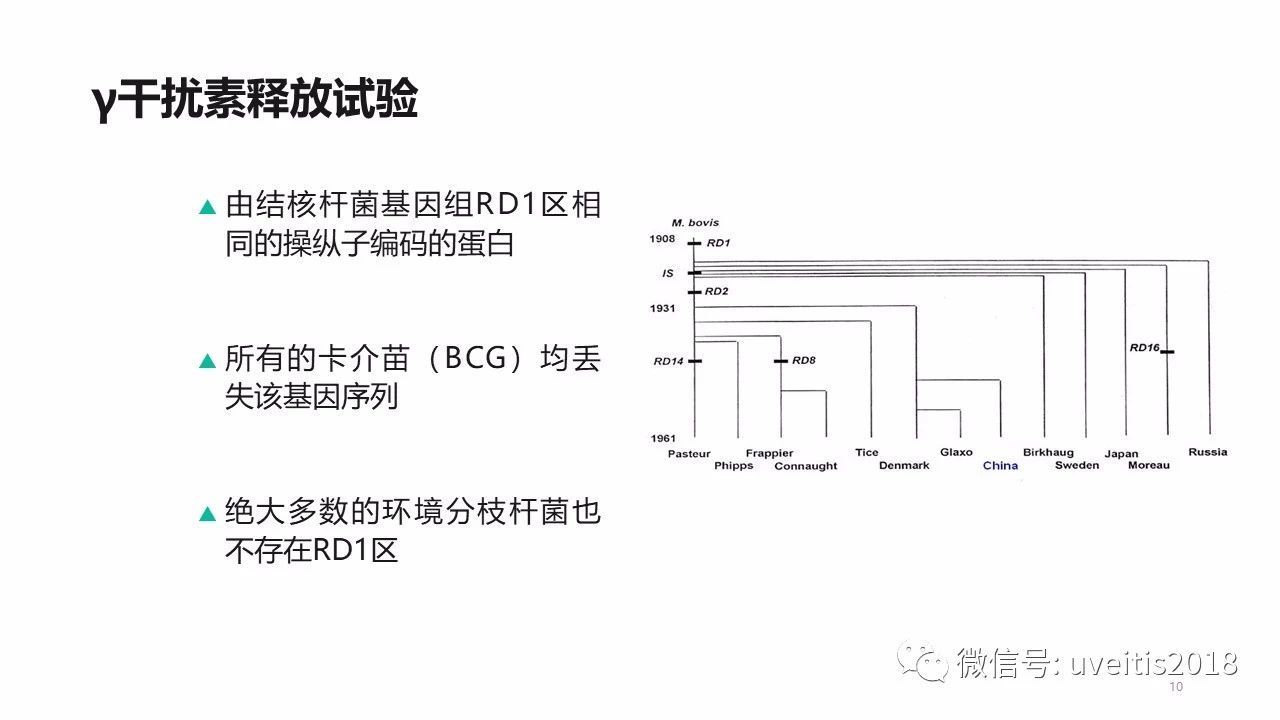 γ干扰素释放试验

▲ 由结核杆菌基因组RD1区相同的操纵子编码的蛋白

▲ 所有的卡介苗（BCG）均丢失该基因序列

▲ 绝大多数的环境分枝杆菌也不存在RD1区

M. bovis
1908
RD1
IS
RD2
1931
RD14
RD8
RD16
1961
Pasteur
Phipps
Frappier
Connaught
Tice
Denmark
Glaxo
China
Birkhaug
Sweden
Japan
Moreau
Russia

微信号: uveitis2018
10